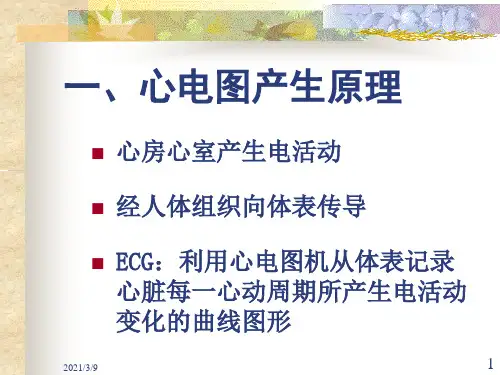 一、心电图产生原理

心房心室产生电活动

经人体组织向体表传导

ECG：利用心电图机从体表记录心脏每一心动周期所产生电活动变化的曲线图形

2021/3/9

1